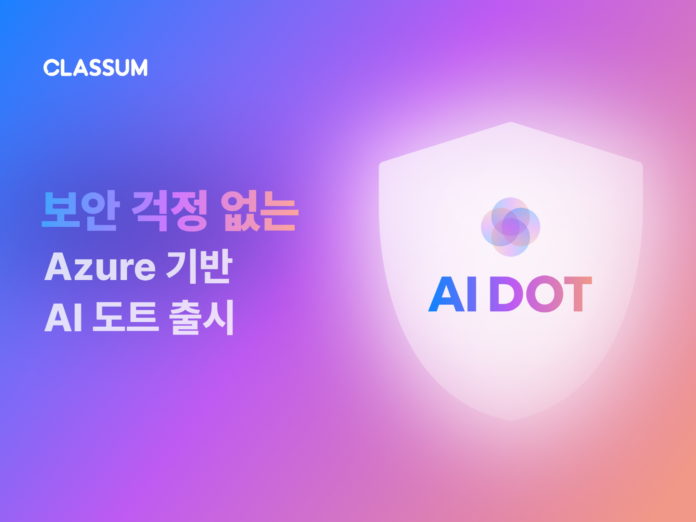 CLASSUM

보안 걱정 없는
Azure 기반
AI 도트 출시

AI DOT